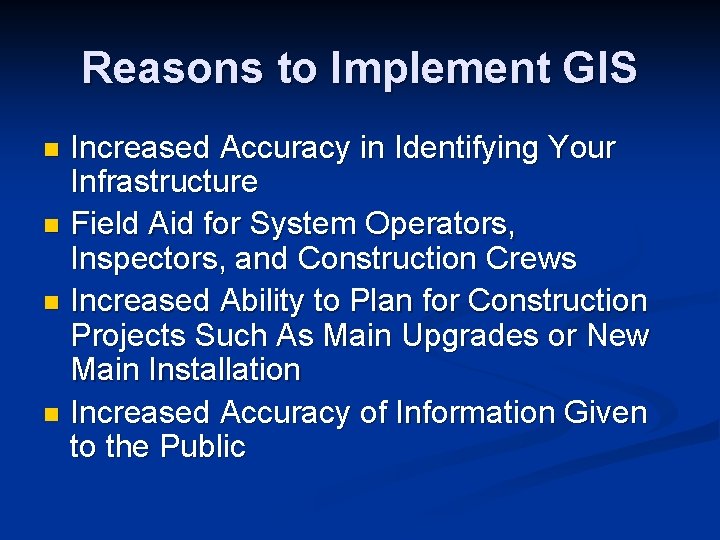 Reasons to Implement GIS

- Increased Accuracy in Identifying Your Infrastructure
- Field Aid for System Operators, Inspectors, and Construction Crews
- Increased Ability to Plan for Construction Projects Such As Main Upgrades or New Main Installation
- Increased Accuracy of Information Given to the Public